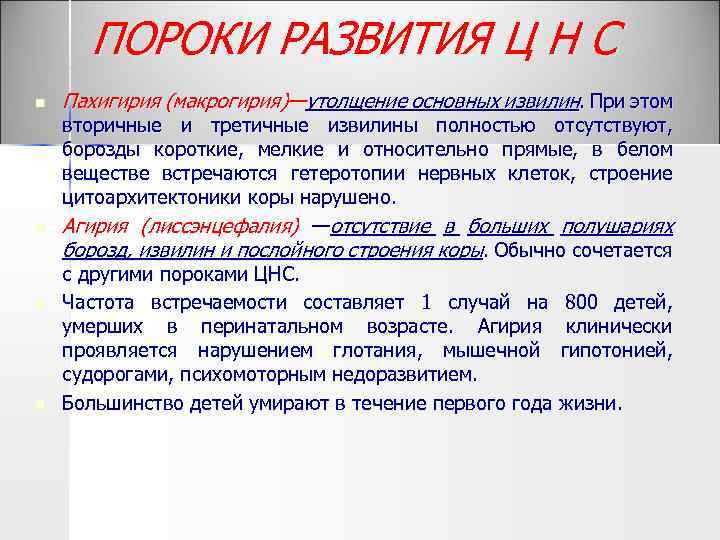 ПОРОКИ РАЗВИТИЯ Ц Н С

Пахигирия (макрогирия)—утолщение основных извилин. При этом вторичные и третичные извилины полностью отсутствуют, борозды короткие, мелкие и относительно прямые, в белом веществе встречаются гетеротопии нервных клеток, строение цитоархитектоники коры нарушено.

Агирия (лиссэнцефалия) —отсутствие в больших полушариях борозд, извилин и послойного строения коры. Обычно сочетается с другими пороками ЦНС.

Частота встречаемости составляет 1 случай на 800 детей, умерших в перинатальном возрасте. Агирия клинически проявляется нарушением глотания, мышечной гипотонией, судорогами, психомоторным недоразвитием.

Большинство детей умирают в течение первого года жизни.